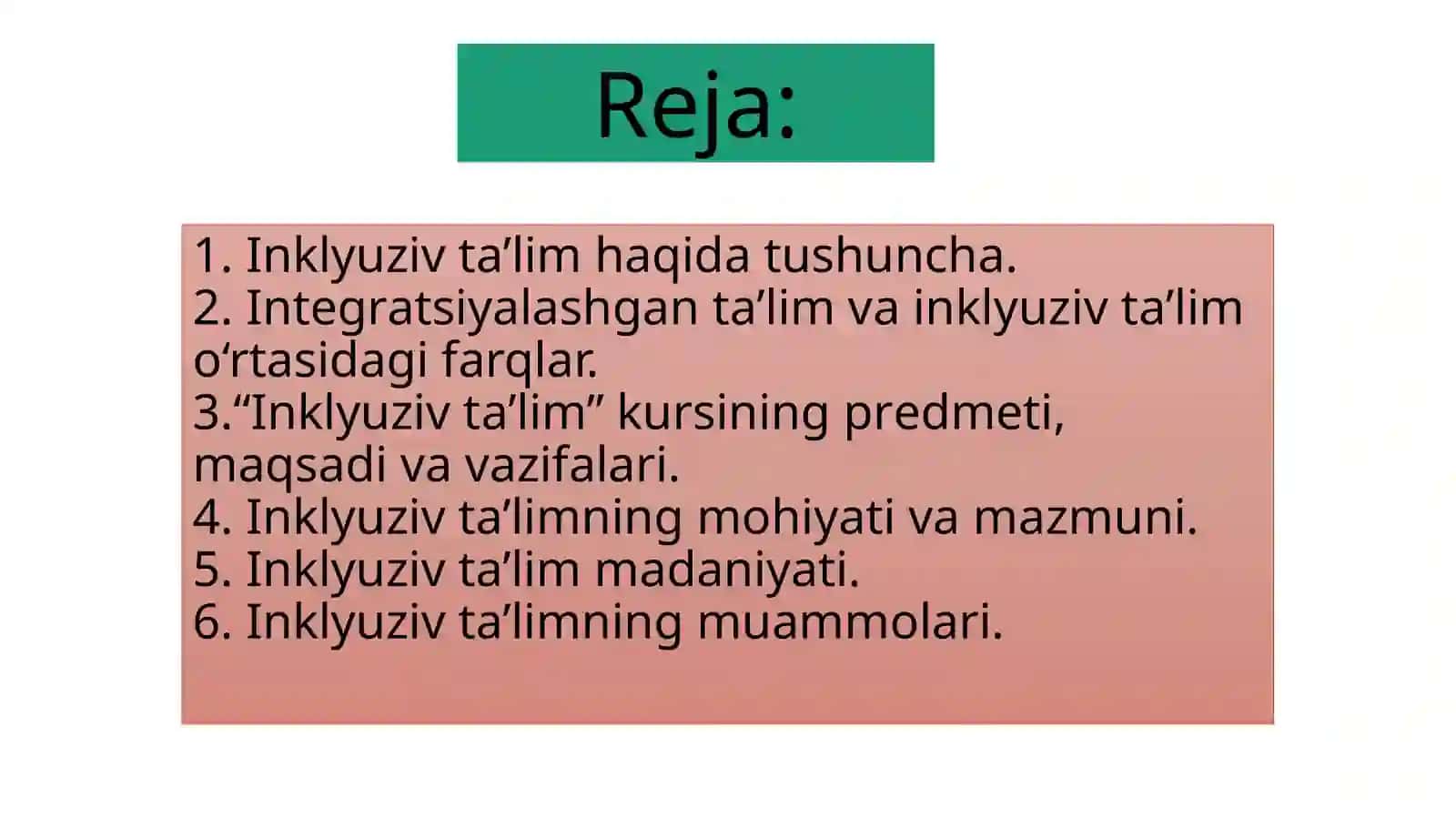 Reja:

1. Inklyuziv ta’lim haqida tushuncha.
2. Integratsiyalashgan ta’lim va inklyuziv ta’lim o‘rtasidagi farqlar.
3.“Inklyuziv ta’lim” kursining predmeti, maqsadi va vazifalari.
4. Inklyuziv ta’limning mohiyati va mazmuni.
5. Inklyuziv ta’lim madaniyati.
6. Inklyuziv ta’limning muammolari.